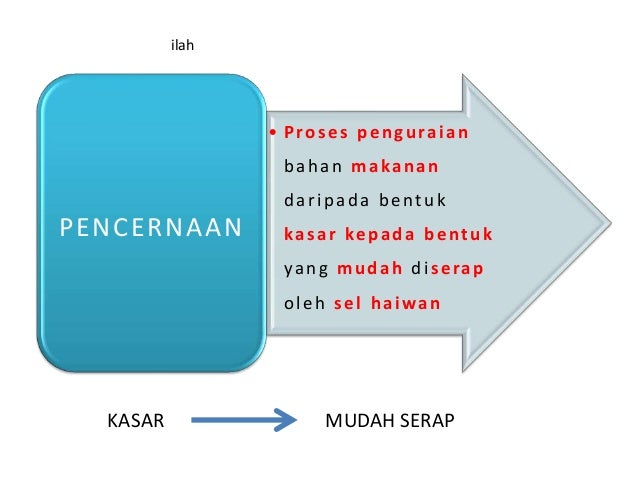 ilah

PENCERNAAN

• Proses penguraian bahan makanan daripada bentuk kasar kepada bentuk yang mudah diserap oleh sel haiwan

KASAR

MUDAH SERAP